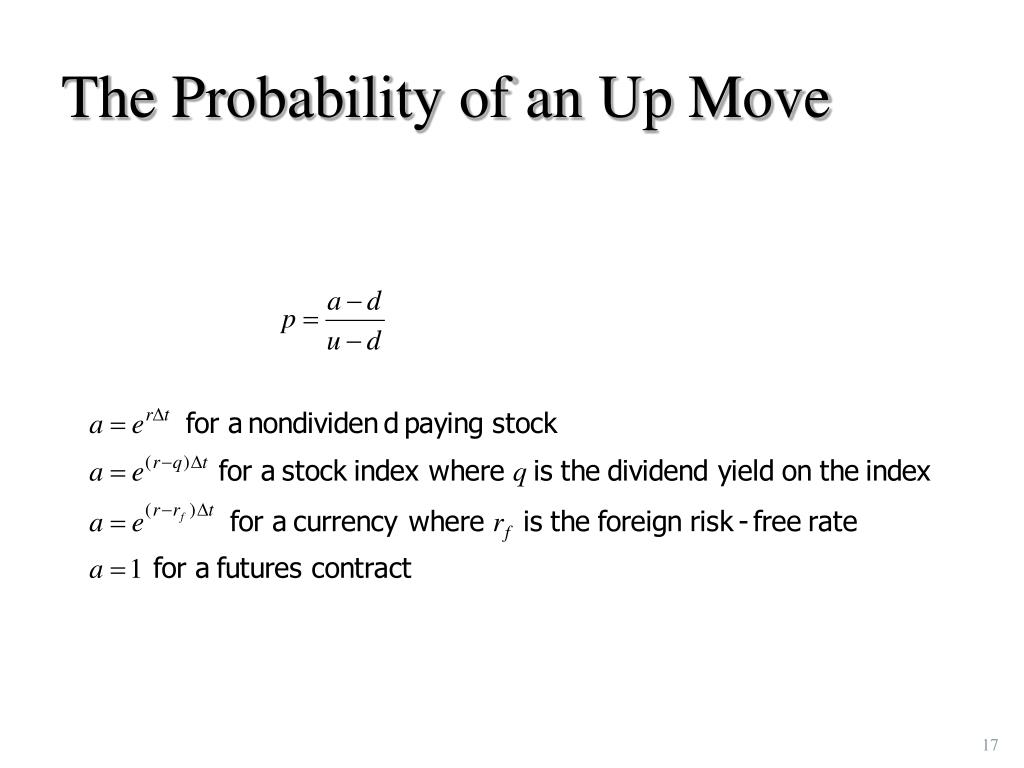 The Probability of an Up Move

$p = \frac{a-d}{u-d}$

$a = e^{r\Delta t}$ for a nondividen d paying stock

$a = e^{(r-q)\Delta t}$ for a stock index where $q$ is the dividend yield on the index

$a = e^{(r-r_f)\Delta t}$ for a currency where $r_f$ is the foreign risk - free rate

$a = 1$ for a futures contract

17